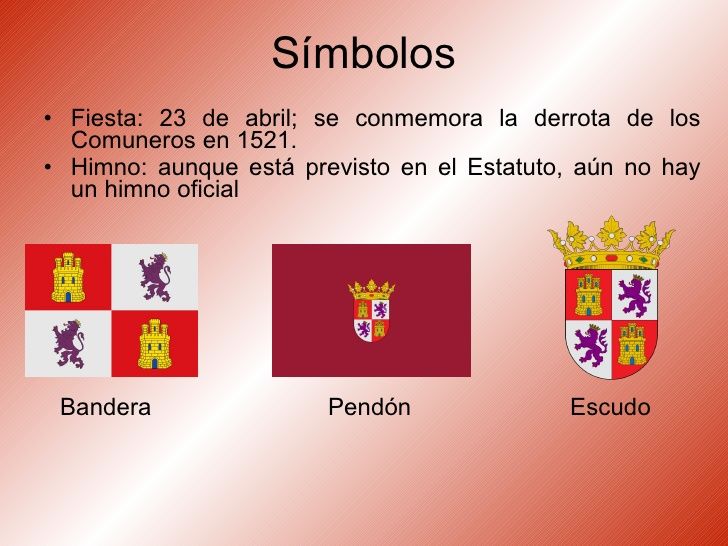 Símbolos

• Fiesta: 23 de abril; se conmemora la derrota de los Comuneros en 1521.
• Himno: aunque está previsto en el Estatuto, aún no hay un himno oficial

Bandera

Pendón

Escudo